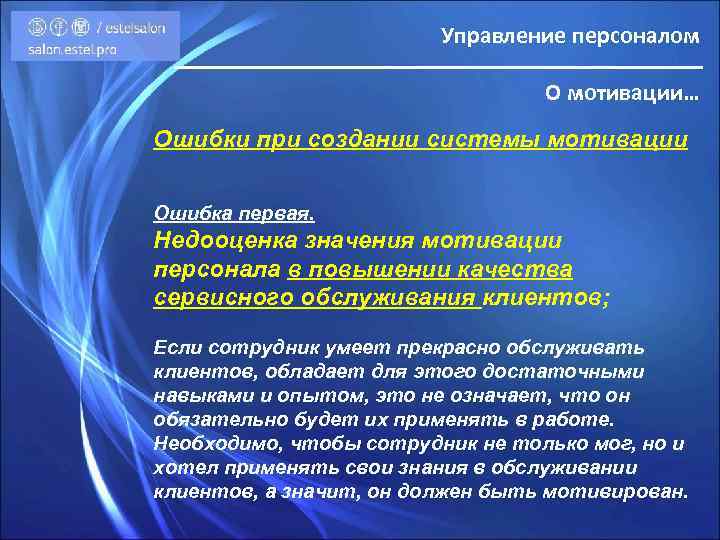 / estelsalon
salon.estel.pro

Управление персоналом

О мотивации…

Ошибки при создании системы мотивации

Ошибка первая.
Недооценка значения мотивации персонала в повышении качества сервисного обслуживания клиентов;

Если сотрудник умеет прекрасно обслуживать клиентов, обладает для этого достаточными навыками и опытом, это не означает, что он обязательно будет их применять в работе. Необходимо, чтобы сотрудник не только мог, но и хотел применять свои знания в обслуживании клиентов, а значит, он должен быть мотивирован.